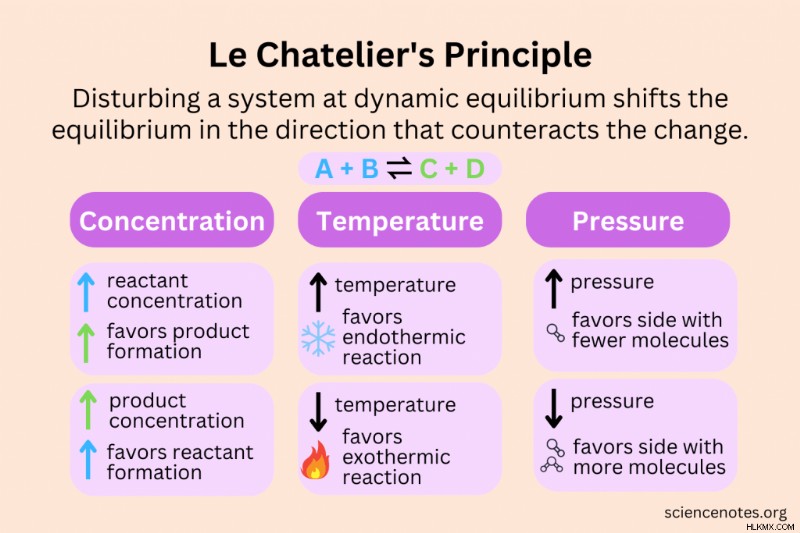 Le Chatelier's Principle

Disturbing a system at dynamic equilibrium shifts the equilibrium in the direction that counteracts the change.

$A + B \rightleftharpoons C + D$

Concentration

↑ reactant concentration
↑ favors product formation

↑ product concentration
↑ favors reactant formation

Temperature

↑ temperature
favors endothermic reaction

↓ temperature
favors exothermic reaction

Pressure

↑ pressure
favors side with fewer molecules

↓ pressure
favors side with more molecules

sciencenotes.org
HLKMX.COM